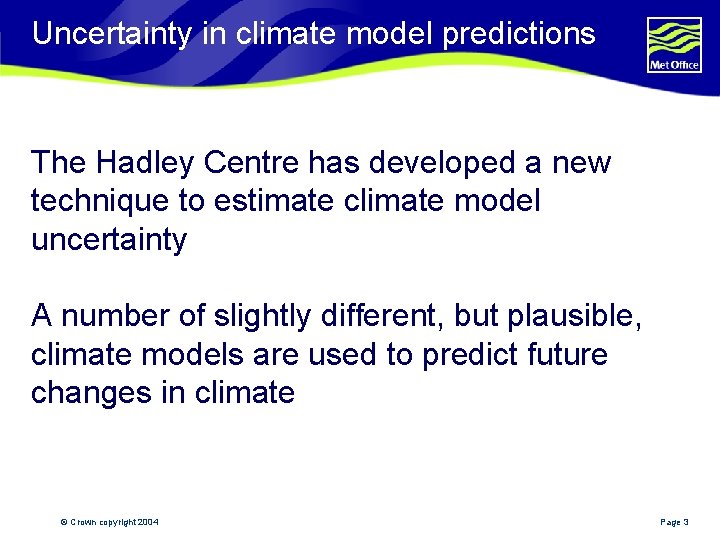 Uncertainty in climate model predictions

Met Office

The Hadley Centre has developed a new technique to estimate climate model uncertainty

A number of slightly different, but plausible, climate models are used to predict future changes in climate

© Crown copyright 2004

Page 3